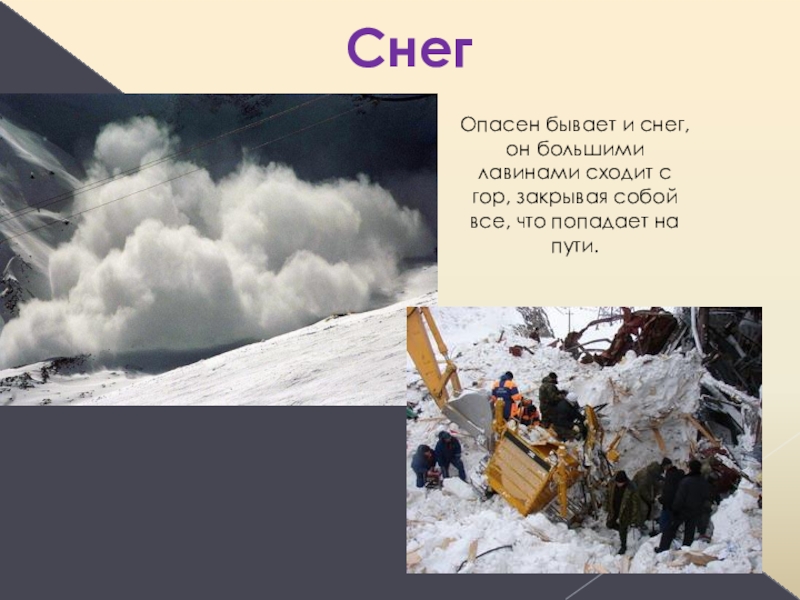 Снег

Опасен бывает и снег, он большими лавинами сходит с гор, закрывая собой все, что попадает на пути.